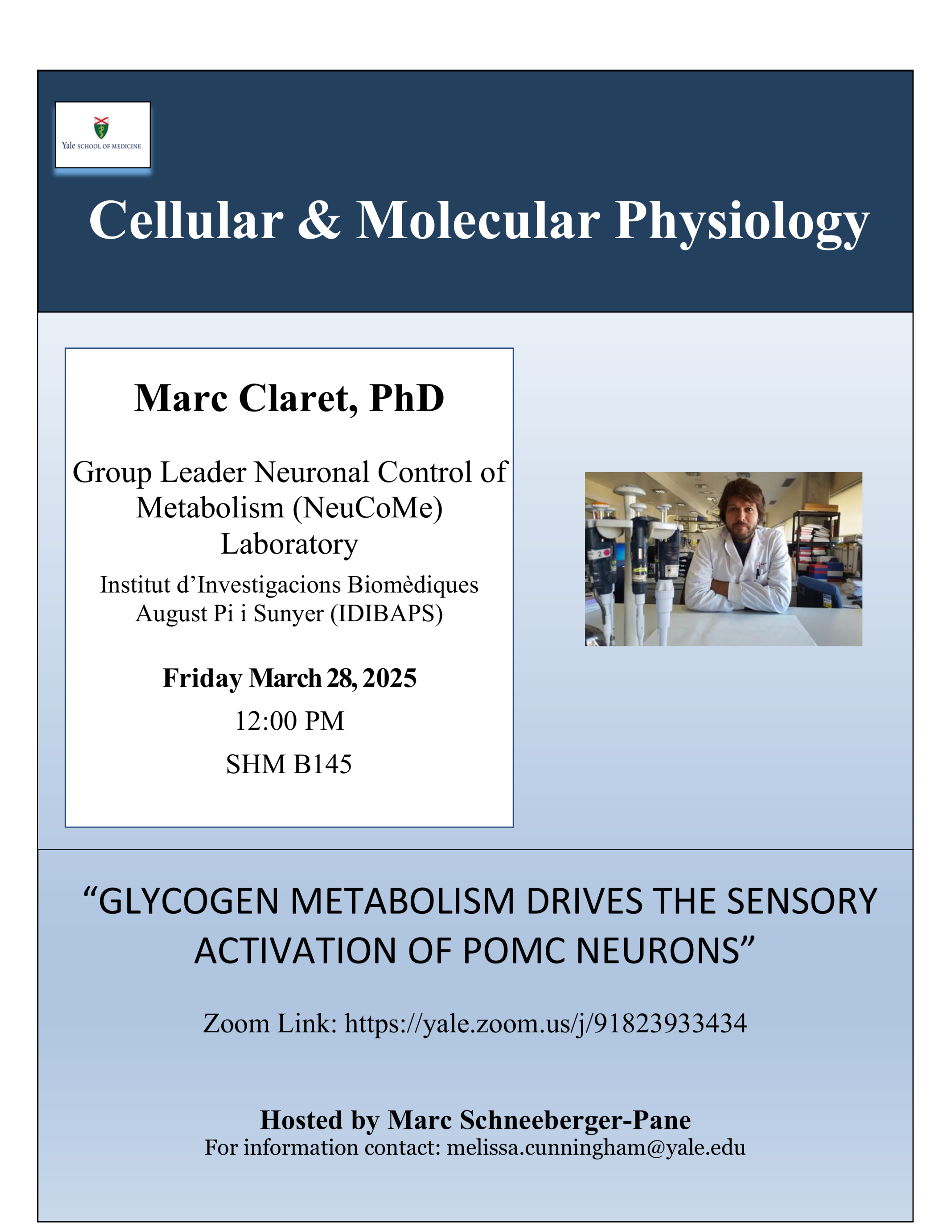 Yale SCHOOL OF MEDICINE

Cellular & Molecular Physiology

Marc Claret, PhD

Group Leader Neuronal Control of Metabolism (NeuCoMe) Laboratory

Institut d'Investigacions Biomèdiques August Pi i Sunyer (IDIBAPS)

Friday March 28, 2025

12:00 PM

SHM B145

"GLYCOGEN METABOLISM DRIVES THE SENSORY ACTIVATION OF POMC NEURONS"

Zoom Link: https://yale.zoom.us/j/91823933434

Hosted by Marc Schneeberger-Pane
For information contact: melissa.cunningham@yale.edu